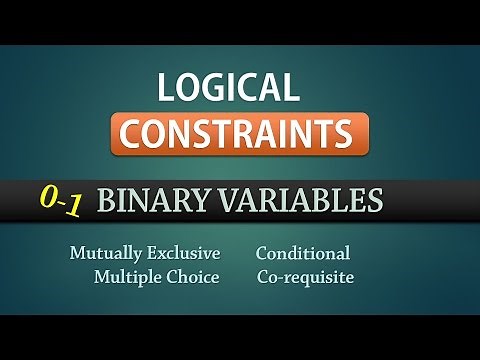 LOGICAL
CONSTRAINTS

0-1 BINARY VARIABLES

Mutually Exclusive
Multiple Choice

Conditional
Co-requisite